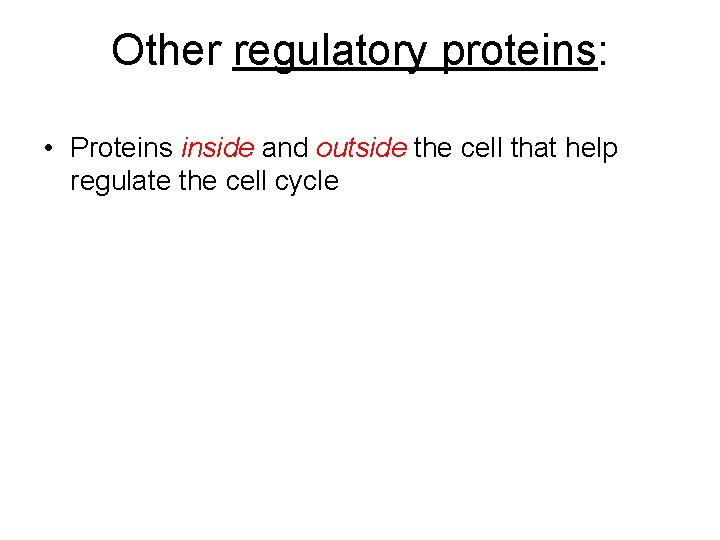 Other regulatory proteins:

• Proteins inside and outside the cell that help regulate the cell cycle